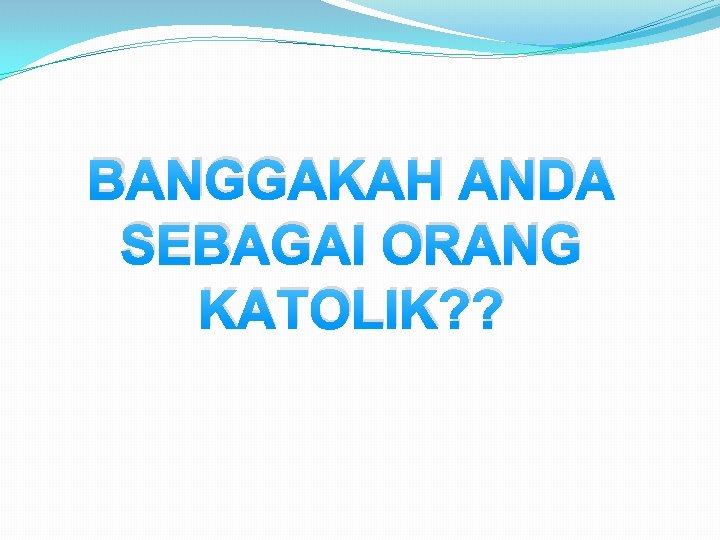 BANGGAKAH ANDA SEBAGAI ORANG KATOLIK??